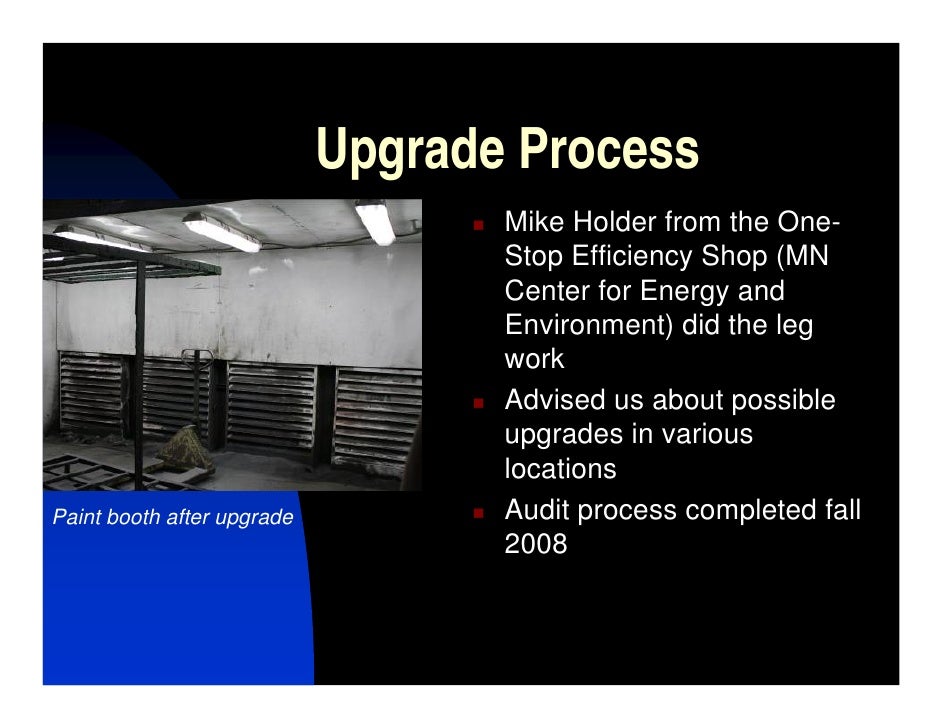 Upgrade Process

Paint booth after upgrade

- Mike Holder from the One-Stop Efficiency Shop (MN Center for Energy and Environment) did the leg work
- Advised us about possible upgrades in various locations
- Audit process completed fall 2008